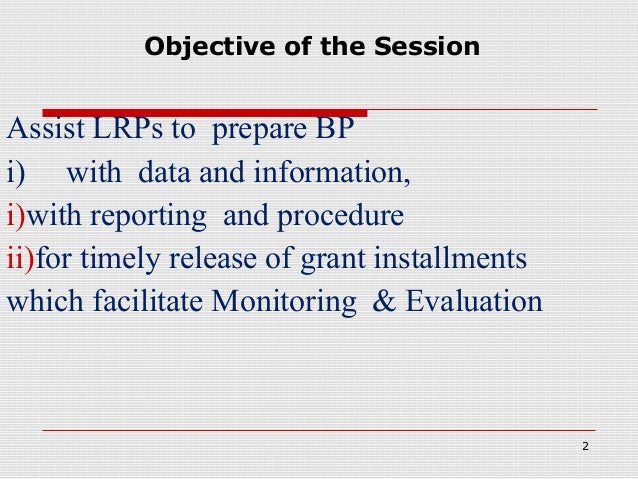 Objective of the Session

Assist LRPs to prepare BP
i) with data and information,
i)with reporting and procedure
ii)for timely release of grant installments
which facilitate Monitoring & Evaluation

2